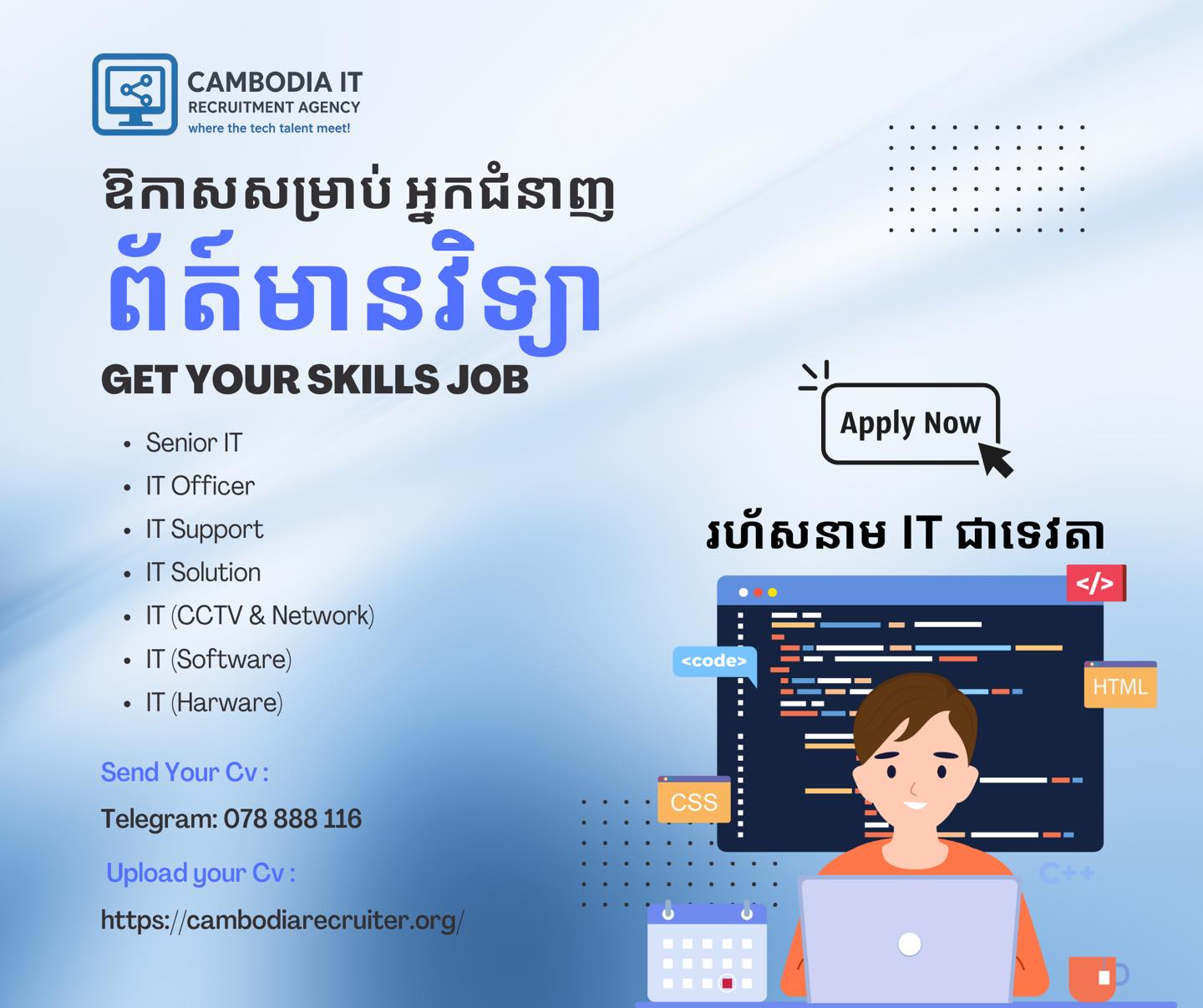 CAMBODIA IT
RECRUITMENT AGENCY
where the tech talent meet!

ឱកាសសម្រាប់ អ្នកជំនាញ
ព័ត៌មានវិទ្យា
GET YOUR SKILLS JOB

• Senior IT
• IT Officer
• IT Support
• IT Solution
• IT (CCTV & Network)
• IT (Software)
• IT (Harware)

Send Your Cv :
Telegram: 078 888 116

Upload your Cv :
https://cambodiarecruiter.org/

Apply Now

រហ័សនាម IT ជាទេវតា

</>
<code>
HTML
CSS
C++